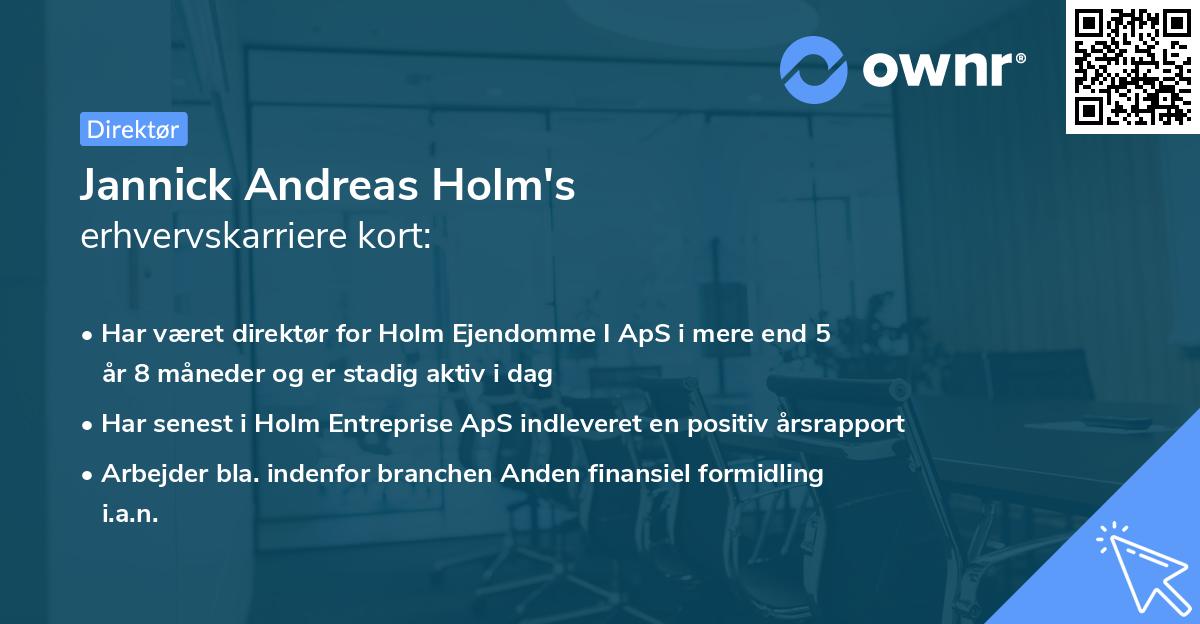 ownr®

Direktør

Jannick Andreas Holm's
erhvervskarriere kort:

• Har været direktør for Holm Ejendomme I ApS i mere end 5 år 8 måneder og er stadig aktiv i dag

• Har senest i Holm Entreprise ApS indleveret en positiv årsrapport

• Arbejder bla. indenfor branchen Anden finansiel formidling i.a.n.